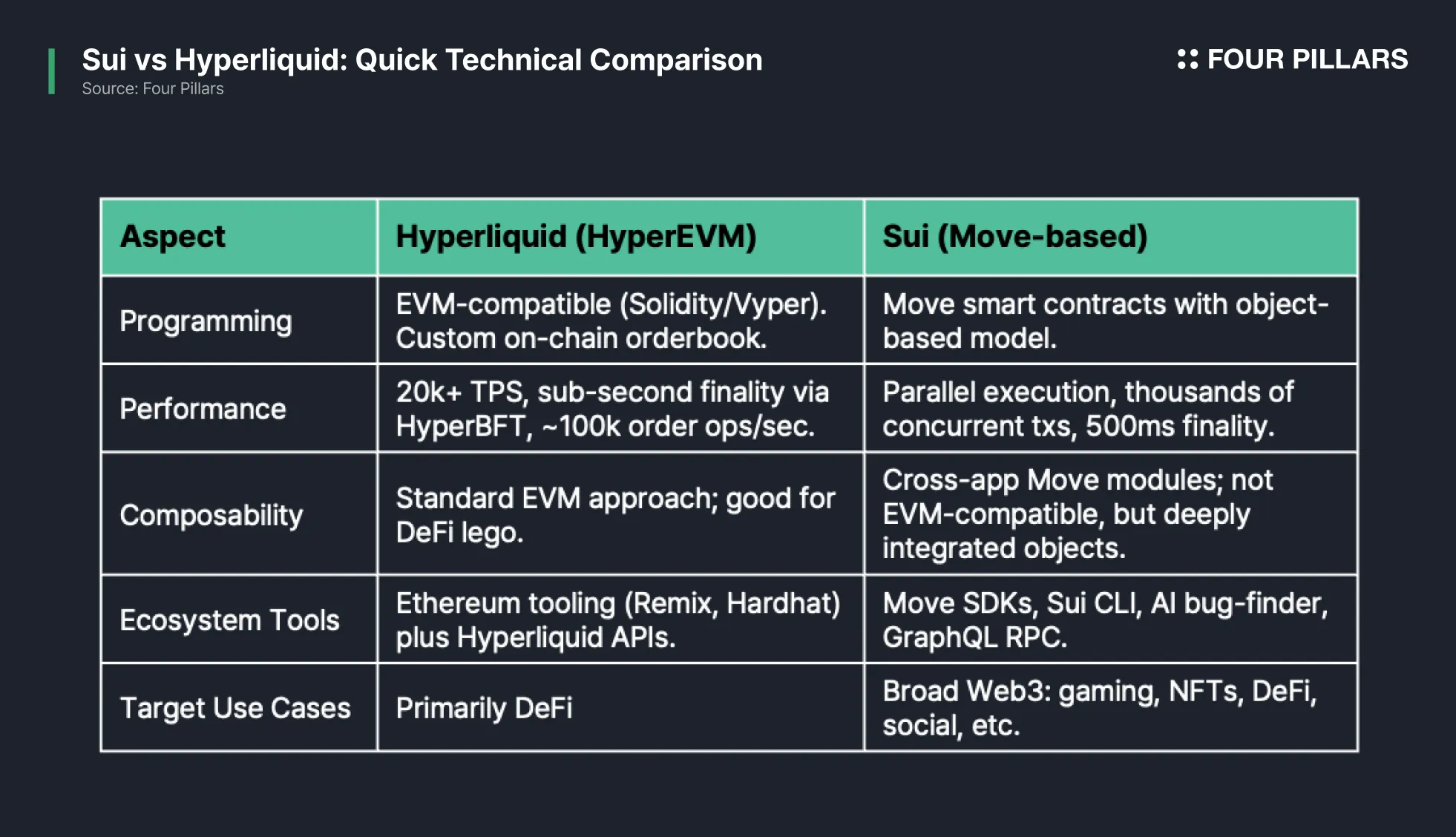 Sui vs Hyperliquid: Quick Technical Comparison
Source: Four Pillars

FOUR PILLARS

| Aspect | Hyperliquid (HyperEVM) | Sui (Move-based) |
|---|---|---|
| Programming | EVM-compatible (Solidity/Vyper). Custom on-chain orderbook. | Move smart contracts with object-based model. |
| Performance | 20k+ TPS, sub-second finality via HyperBFT, ~100k order ops/sec. | Parallel execution, thousands of concurrent txs, 500ms finality. |
| Composability | Standard EVM approach; good for DeFi lego. | Cross-app Move modules; not EVM-compatible, but deeply integrated objects. |
| Ecosystem Tools | Ethereum tooling (Remix, Hardhat) plus Hyperliquid APIs. | Move SDKs, Sui CLI, AI bug-finder, GraphQL RPC. |
| Target Use Cases | Primarily DeFi | Broad Web3: gaming, NFTs, DeFi, social, etc. |